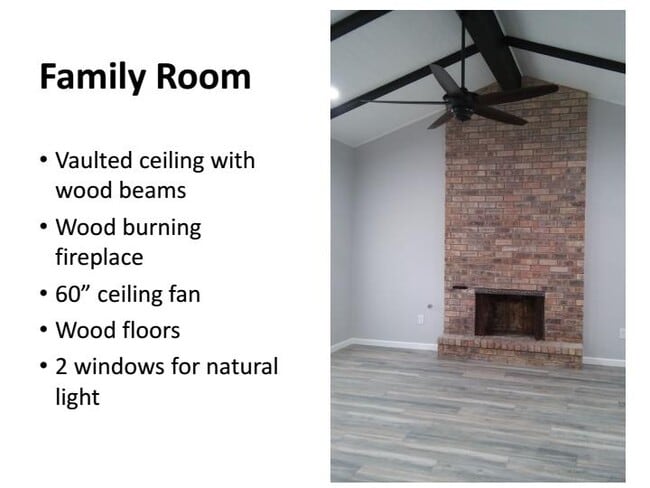 Family Room

• Vaulted ceiling with wood beams
• Wood burning fireplace
• 60” ceiling fan
• Wood floors
• 2 windows for natural light